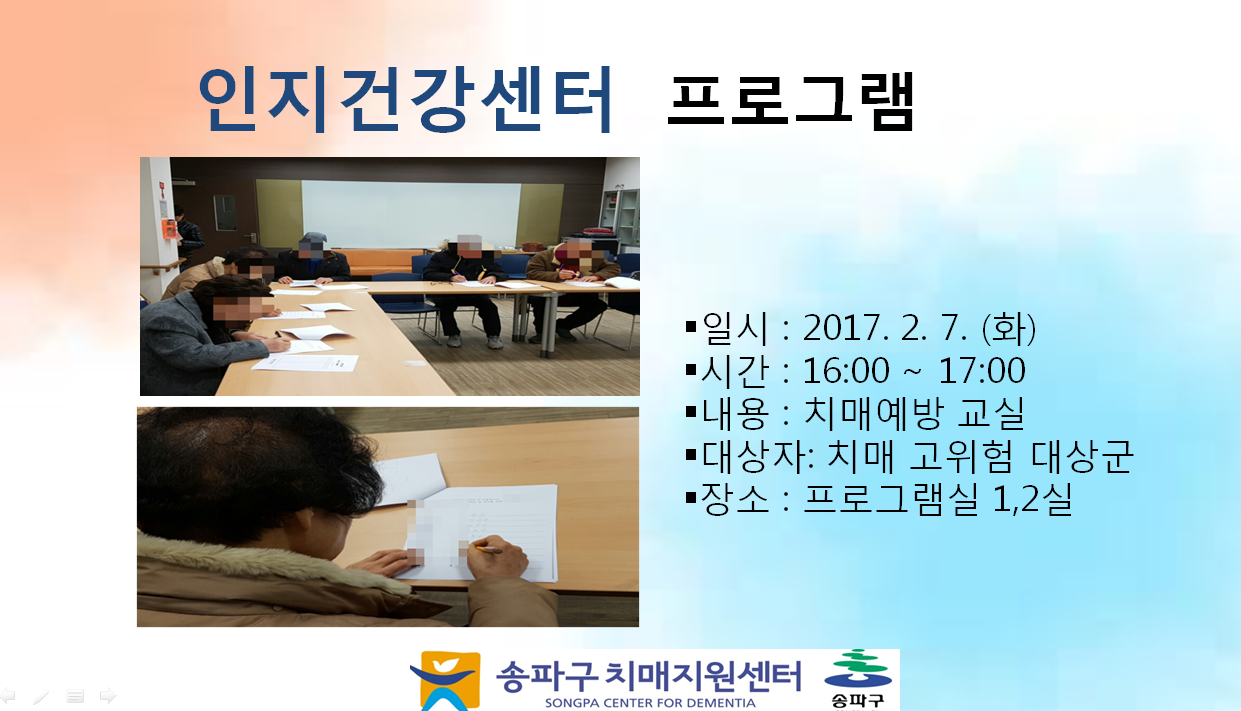 인지건강센터 프로그램

▪일시 : 2017. 2. 7. (화)
▪시간 : 16:00 ~ 17:00
▪내용 : 치매예방 교실
▪대상자: 치매 고위험 대상군
▪장소 : 프로그램실 1,2실

송파구 치매지원센터
SONGPA CENTER FOR DEMENTIA
송파구